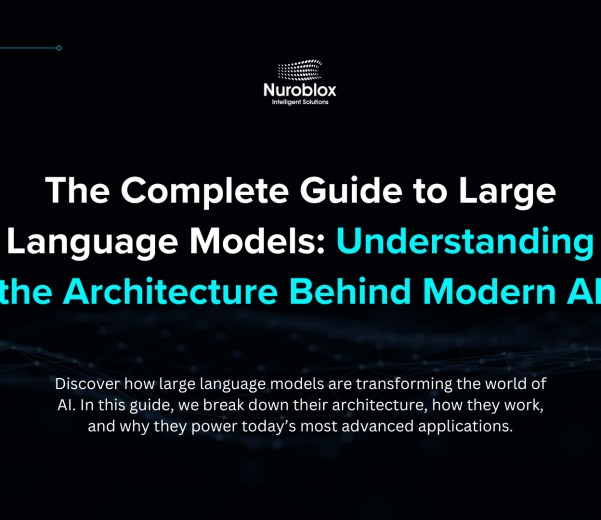 Nuroblox
Intelligent Solutions

The Complete Guide to Large Language Models: Understanding the Architecture Behind Modern AI

Discover how large language models are transforming the world of AI. In this guide, we break down their architecture, how they work, and why they power today's most advanced applications.